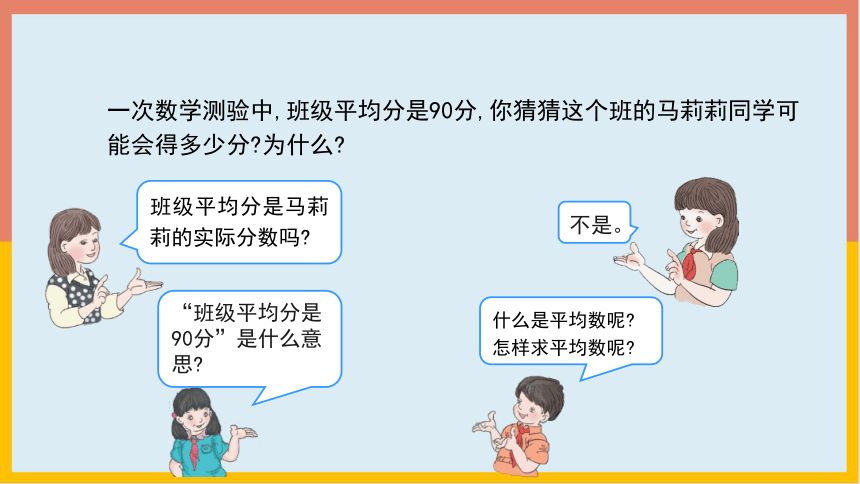 一次数学测验中，班级平均分是90分，你猜猜这个班的马莉莉同学可能会得多少分？为什么？

班级平均分是马莉莉的实际分数吗？

不是。

“班级平均分是90分”是什么意思？

什么是平均数呢？
怎样求平均数呢？